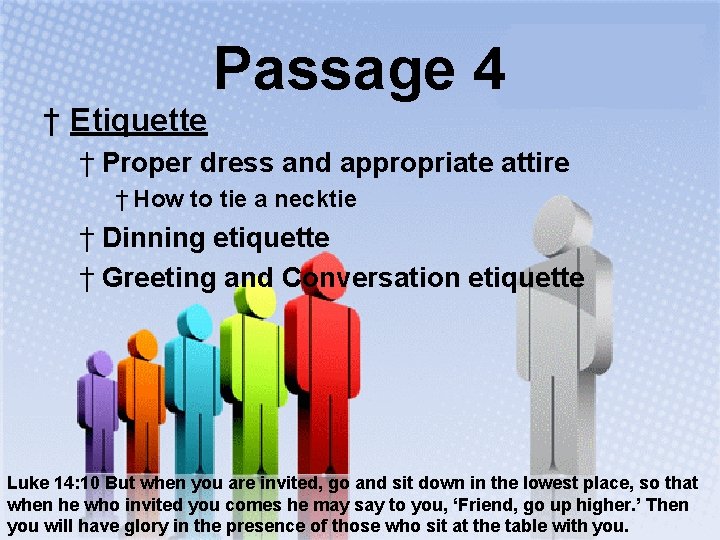 Passage 4

† Etiquette

† Proper dress and appropriate attire

† How to tie a necktie

† Dinning etiquette

† Greeting and Conversation etiquette

Luke 14:10 But when you are invited, go and sit down in the lowest place, so that when he who invited you comes he may say to you, ‘Friend, go up higher.’ Then you will have glory in the presence of those who sit at the table with you.